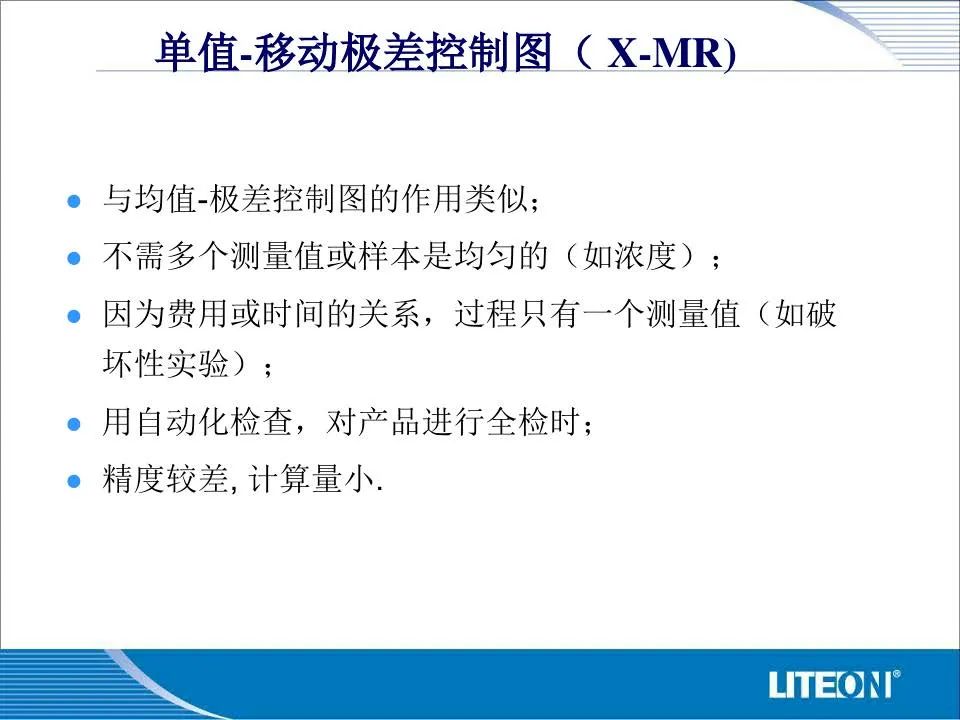 单值-移动极差控制图（ X-MR)

- 与均值-极差控制图的作用类似；
- 不需多个测量值或样本是均匀的（如浓度）；
- 因为费用或时间的关系，过程只有一个测量值（如破坏性实验）；
- 用自动化检查，对产品进行全检时；
- 精度较差, 计算量小.

LITEON®